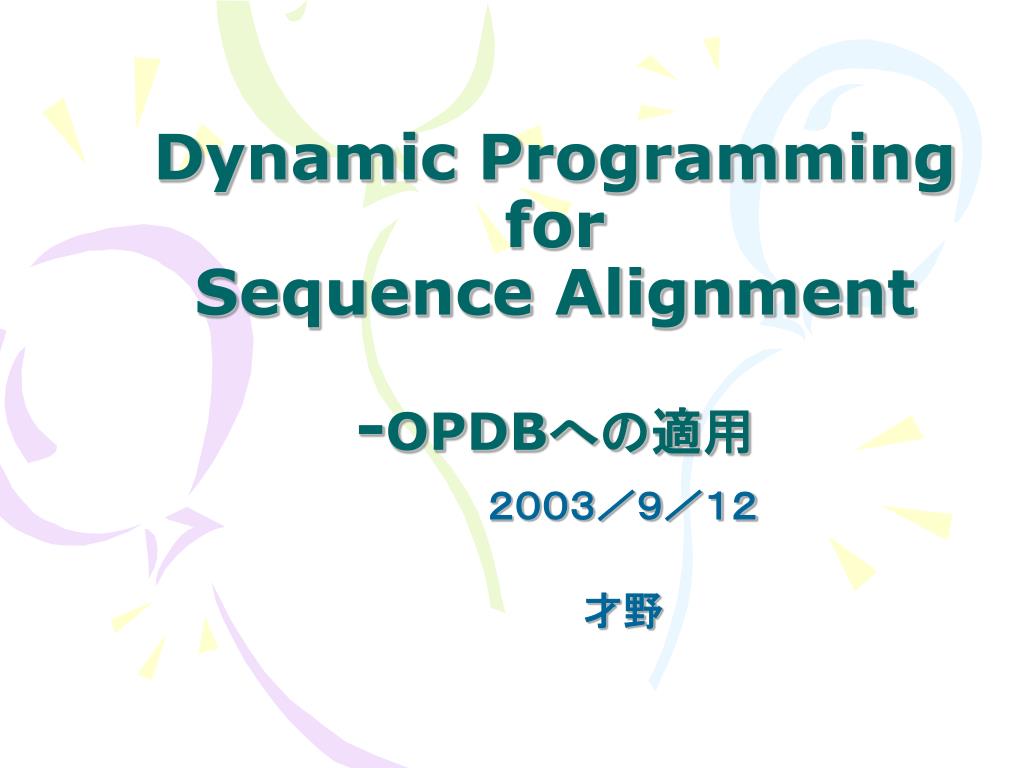 Dynamic Programming
for
Sequence Alignment

-OPDBへの適用

２００３／９／１２

才野